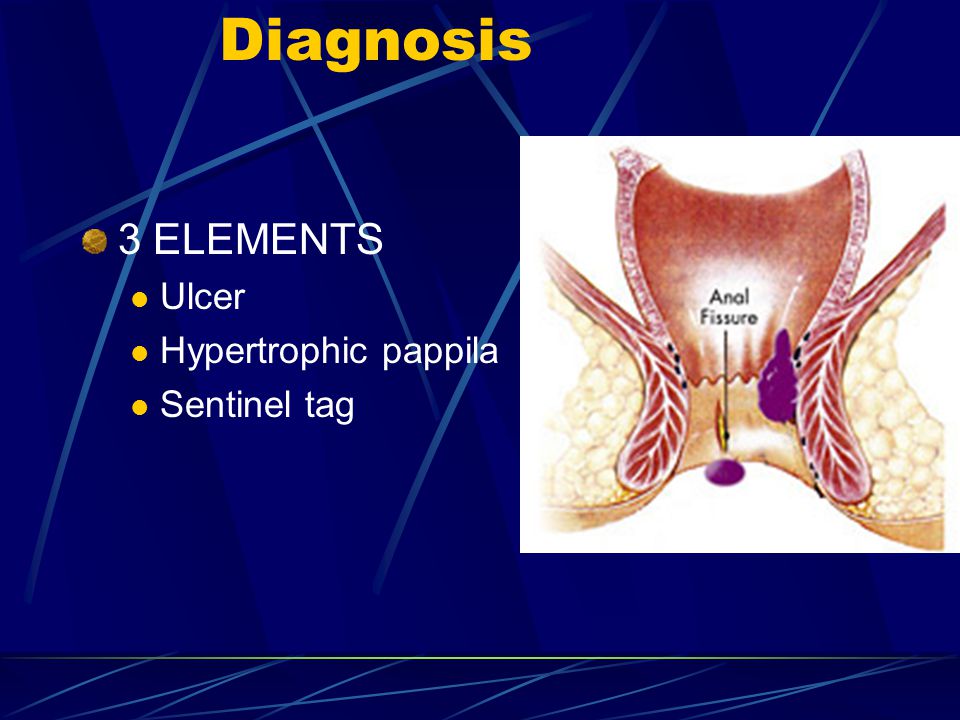 Diagnosis

3 ELEMENTS
Ulcer
Hypertrophic pappila
Sentinel tag

Anal Fissure